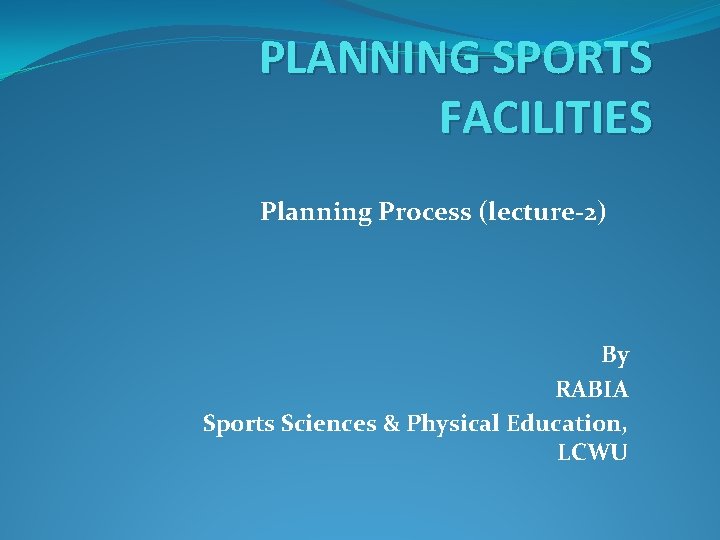 PLANNING SPORTS FACILITIES

Planning Process (lecture-2)

By
RABIA
Sports Sciences & Physical Education, LCWU